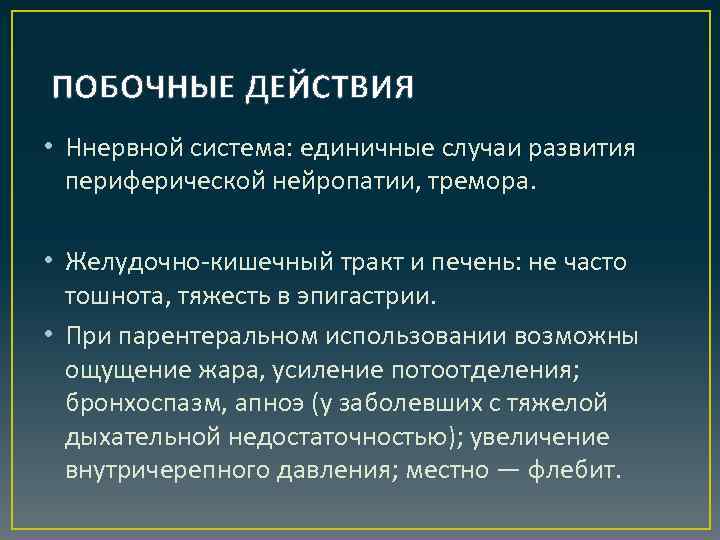 ПОБОЧНЫЕ ДЕЙСТВИЯ

• Ннервной система: единичные случаи развития периферической нейропатии, тремора.

• Желудочно-кишечный тракт и печень: не часто тошнота, тяжесть в эпигастрии.

• При парентеральном использовании возможны ощущение жара, усиление потоотделения; бронхоспазм, апноэ (у заболевших с тяжелой дыхательной недостаточностью); увеличение внутричерепного давления; местно — флебит.